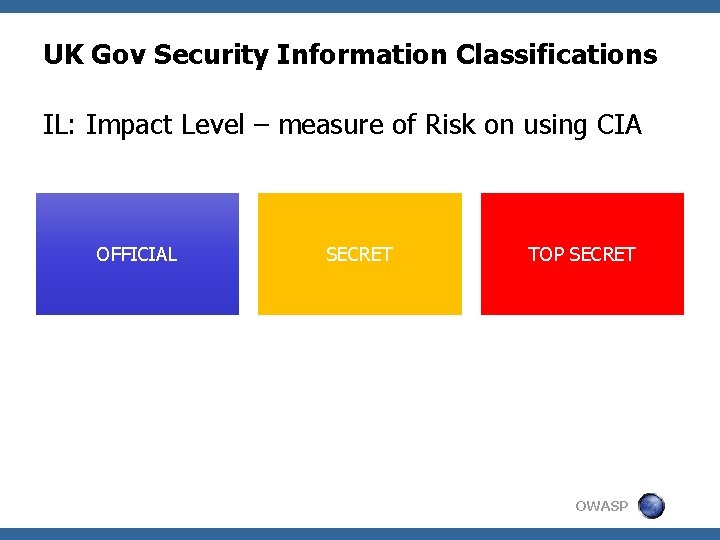 UK Gov Security Information Classifications

IL: Impact Level – measure of Risk on using CIA

OFFICIAL

SECRET

TOP SECRET

OWASP